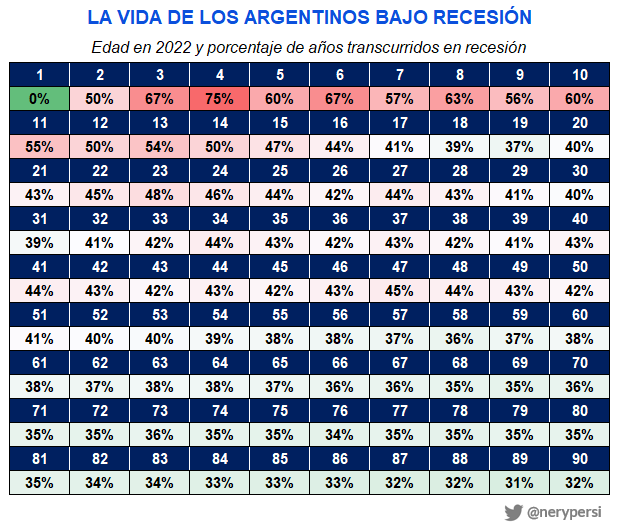 LA VIDA DE LOS ARGENTINOS BAJO RECESIÓN

Edad en 2022 y porcentaje de años transcurridos en recesión

| 1 | 2 | 3 | 4 | 5 | 6 | 7 | 8 | 9 | 10 |
|---|---|---|---|---|---|---|---|---|---|
| 0% | 50% | 67% | 75% | 60% | 67% | 57% | 63% | 56% | 60% |
| 11 | 12 | 13 | 14 | 15 | 16 | 17 | 18 | 19 | 20 |
| 55% | 50% | 54% | 50% | 47% | 44% | 41% | 39% | 37% | 40% |
| 21 | 22 | 23 | 24 | 25 | 26 | 27 | 28 | 29 | 30 |
| 43% | 45% | 48% | 46% | 44% | 42% | 44% | 43% | 41% | 40% |
| 31 | 32 | 33 | 34 | 35 | 36 | 37 | 38 | 39 | 40 |
| 39% | 41% | 42% | 44% | 43% | 42% | 43% | 42% | 41% | 43% |
| 41 | 42 | 43 | 44 | 45 | 46 | 47 | 48 | 49 | 50 |
| 44% | 43% | 42% | 43% | 42% | 43% | 45% | 44% | 43% | 42% |
| 51 | 52 | 53 | 54 | 55 | 56 | 57 | 58 | 59 | 60 |
| 41% | 40% | 40% | 39% | 38% | 38% | 37% | 36% | 37% | 38% |
| 61 | 62 | 63 | 64 | 65 | 66 | 67 | 68 | 69 | 70 |
| 38% | 37% | 38% | 38% | 37% | 36% | 36% | 35% | 35% | 36% |
| 71 | 72 | 73 | 74 | 75 | 76 | 77 | 78 | 79 | 80 |
| 35% | 35% | 36% | 35% | 35% | 34% | 35% | 35% | 35% | 35% |
| 81 | 82 | 83 | 84 | 85 | 86 | 87 | 88 | 89 | 90 |
| 35% | 34% | 34% | 33% | 33% | 33% | 32% | 32% | 31% | 32% |

@nerypersi